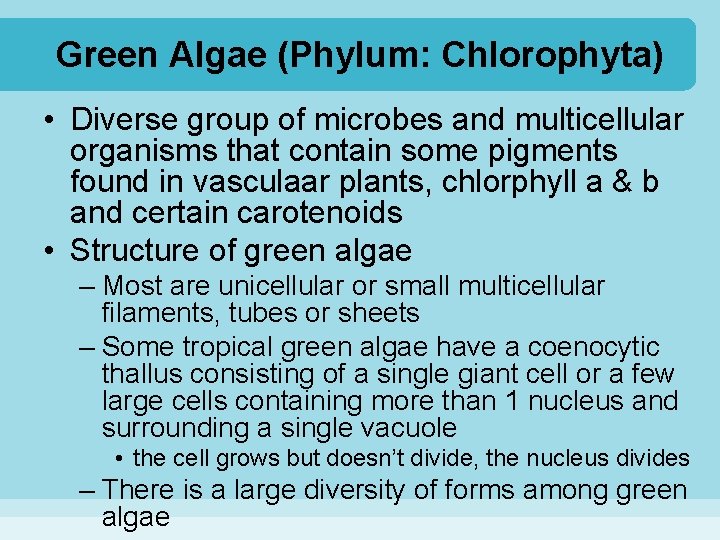 Green Algae (Phylum: Chlorophyta)

• Diverse group of microbes and multicellular organisms that contain some pigments found in vasculaar plants, chlorphyll a & b and certain carotenoids

• Structure of green algae

– Most are unicellular or small multicellular filaments, tubes or sheets

– Some tropical green algae have a coenocytic thallus consisting of a single giant cell or a few large cells containing more than 1 nucleus and surrounding a single vacuole

• the cell grows but doesn't divide, the nucleus divides

– There is a large diversity of forms among green algae